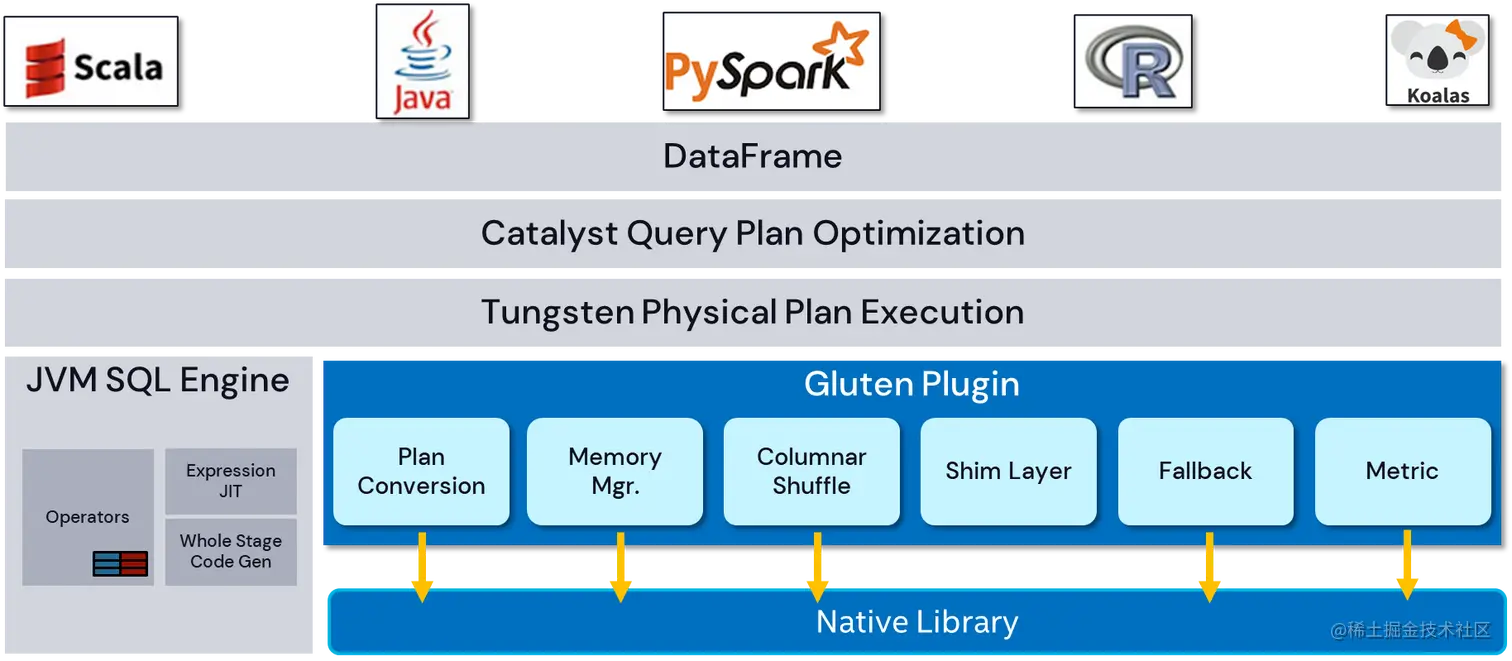 Scala

Java

PySpark

R

Koalas

DataFrame

Catalyst Query Plan Optimization

Tungsten Physical Plan Execution

JVM SQL Engine

Operators

Expression JIT

Whole Stage Code Gen

Gluten Plugin

Plan Conversion

Memory Mgr.

Columnar Shuffle

Shim Layer

Fallback

Metric

Native Library

@稀土掘金技术社区